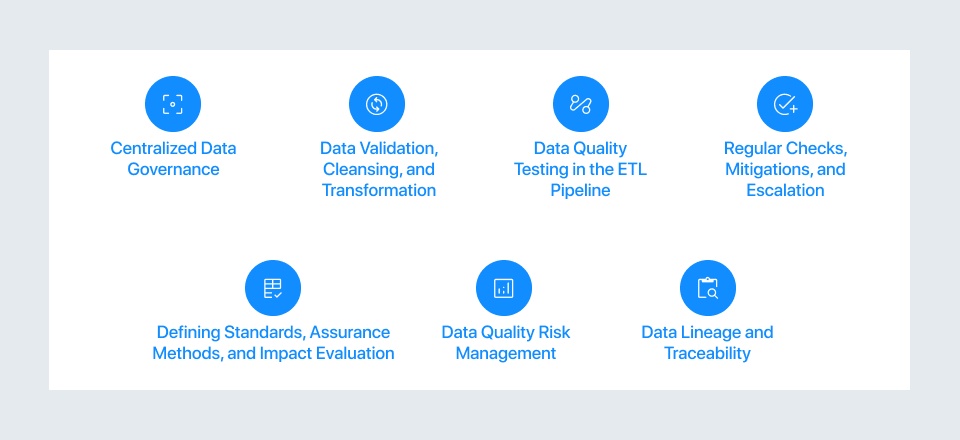 Centralized Data Governance

Data Validation, Cleansing, and Transformation

Data Quality Testing in the ETL Pipeline

Regular Checks, Mitigations, and Escalation

Defining Standards, Assurance Methods, and Impact Evaluation

Data Quality Risk Management

Data Lineage and Traceability